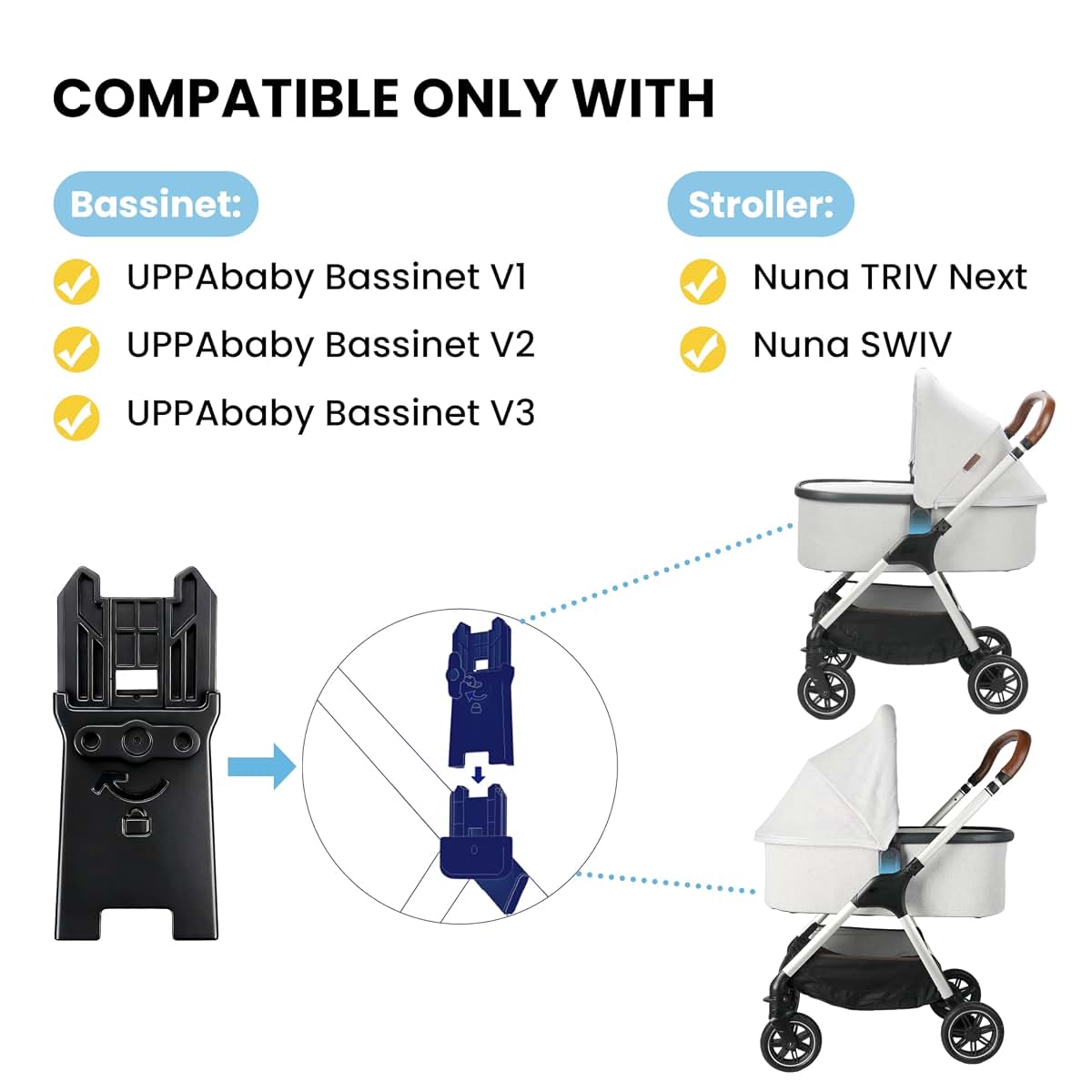 COMPATIBLE ONLY WITH

Bassinet:

UPPAbaby Bassinet V1

UPPAbaby Bassinet V2

UPPAbaby Bassinet V3

Stroller:

Nuna TRIV Next

Nuna SWIV